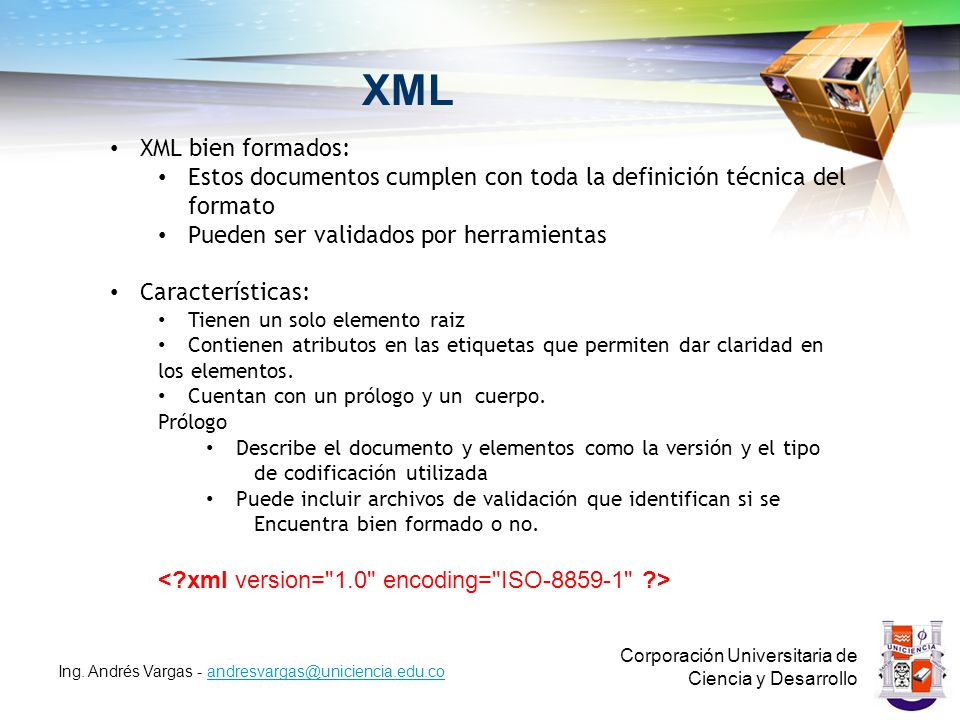 XML

• XML bien formados:
  • Estos documentos cumplen con toda la definición técnica del formato
  • Pueden ser validados por herramientas

• Características:
  • Tienen un solo elemento raiz
  • Contienen atributos en las etiquetas que permiten dar claridad en los elementos.
  • Cuentan con un prólogo y un cuerpo.
Prólogo
  • Describe el documento y elementos como la versión y el tipo de codificación utilizada
  • Puede incluir archivos de validación que identifican si se Encuentra bien formado o no.

<?xml version="1.0" encoding="ISO-8859-1" ?>

Ing. Andrés Vargas - andresvargas@uniciencia.edu.co

Corporación Universitaria de Ciencia y Desarrollo

UNICIENCIA